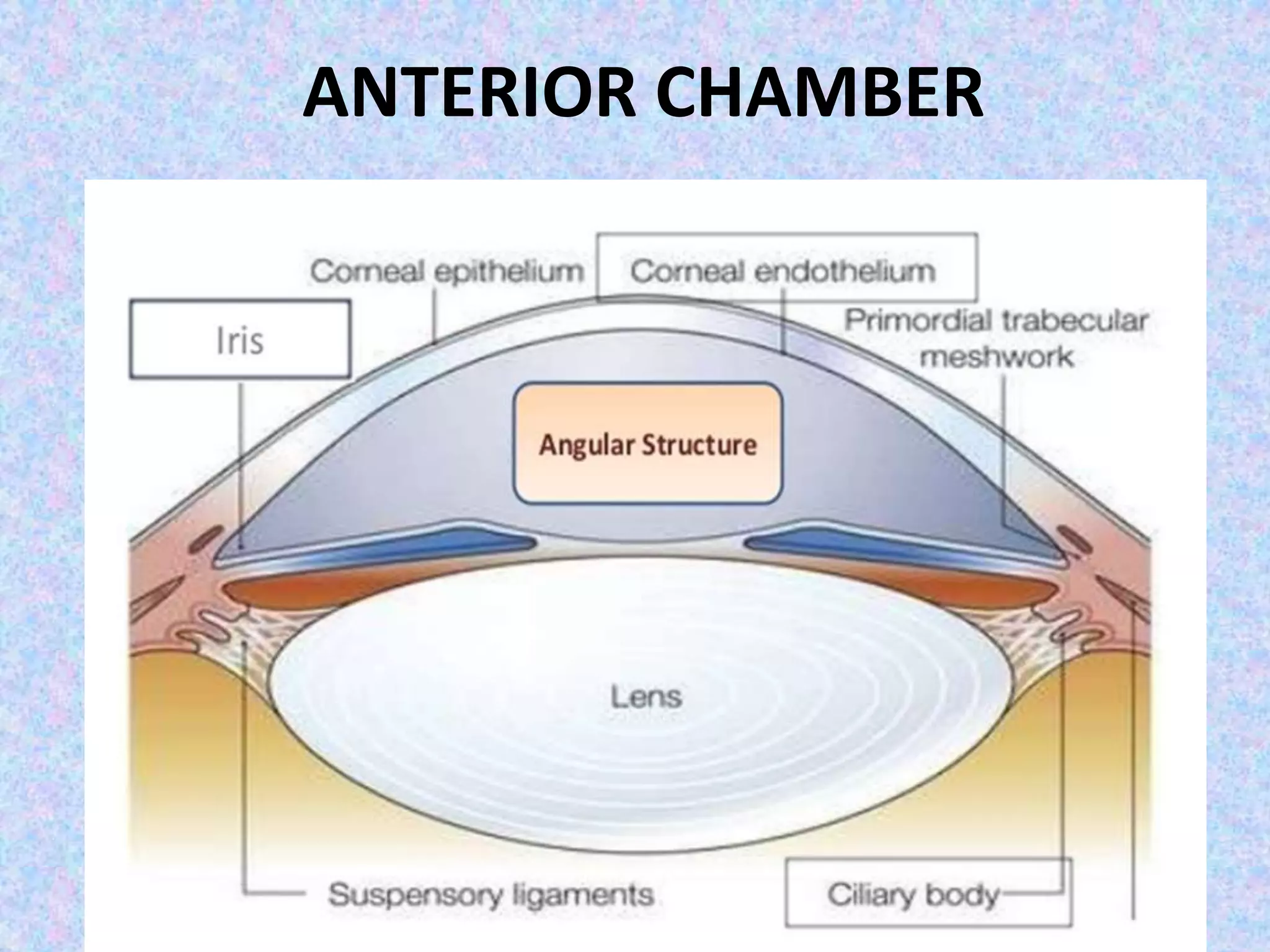 ANTERIOR CHAMBER

Corneal epithelium

Corneal endothelium

Iris

Primordial trabecular meshwork

Angular Structure

Lens

Suspensory ligaments

Ciliary body